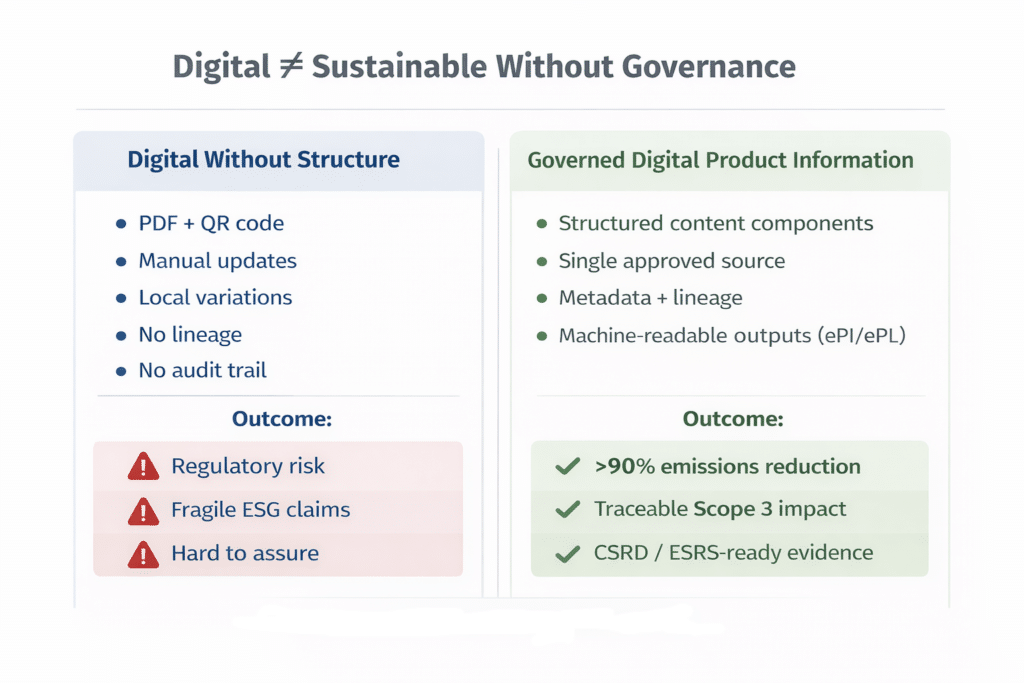 Digital ≠ Sustainable Without Governance

Digital Without Structure

- PDF + QR code
- Manual updates
- Local variations
- No lineage
- No audit trail

Outcome:

Regulatory risk
Fragile ESG claims
Hard to assure

Governed Digital Product Information

- Structured content components
- Single approved source
- Metadata + lineage
- Machine-readable outputs (ePI/ePL)

Outcome:

>90% emissions reduction
Traceable Scope 3 impact
CSRD / ESRS-ready evidence